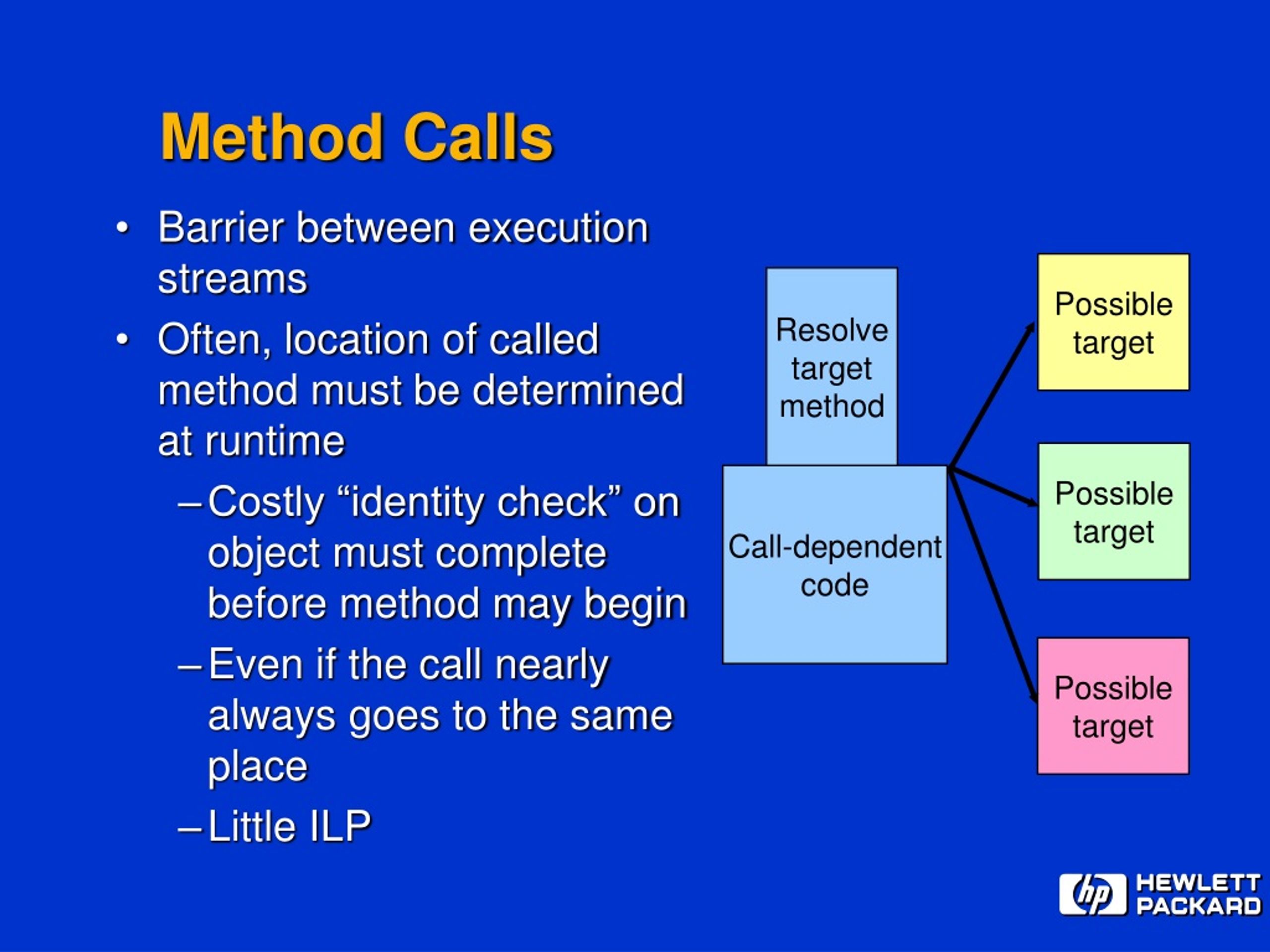 Method Calls

• Barrier between execution streams

• Often, location of called method must be determined at runtime

– Costly “identity check” on object must complete before method may begin

– Even if the call nearly always goes to the same place

– Little ILP

Resolve target method

Call-dependent code

Possible target

Possible target

Possible target

hp HEWLETT PACKARD